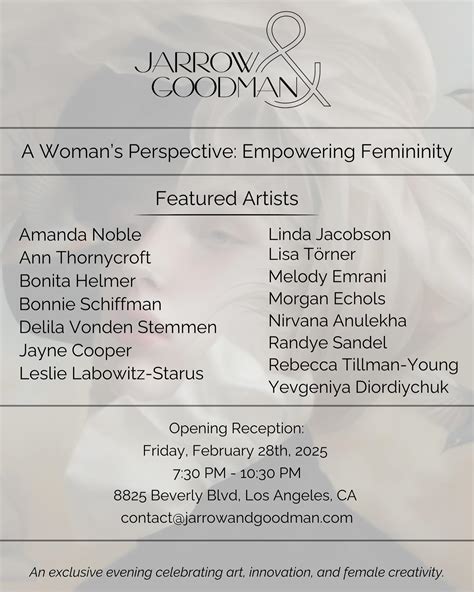 JARROW & GOODMAN

A Woman's Perspective: Empowering Femininity

Featured Artists

Amanda Noble
Ann Thornycroft
Bonita Helmer
Bonnie Schiffman
Delila Vonden Stemmen
Jayne Cooper
Leslie Labowitz-Starus

Linda Jacobson
Lisa Törner
Melody Emrani
Morgan Echols
Nirvana Anulekha
Randye Sandel
Rebecca Tillman-Young
Yevgeniya Diordiychuk

Opening Reception:
Friday, February 28th, 2025
7:30 PM - 10:30 PM
8825 Beverly Blvd, Los Angeles, CA
contact@jarrowandgoodman.com

An exclusive evening celebrating art, innovation, and female creativity.